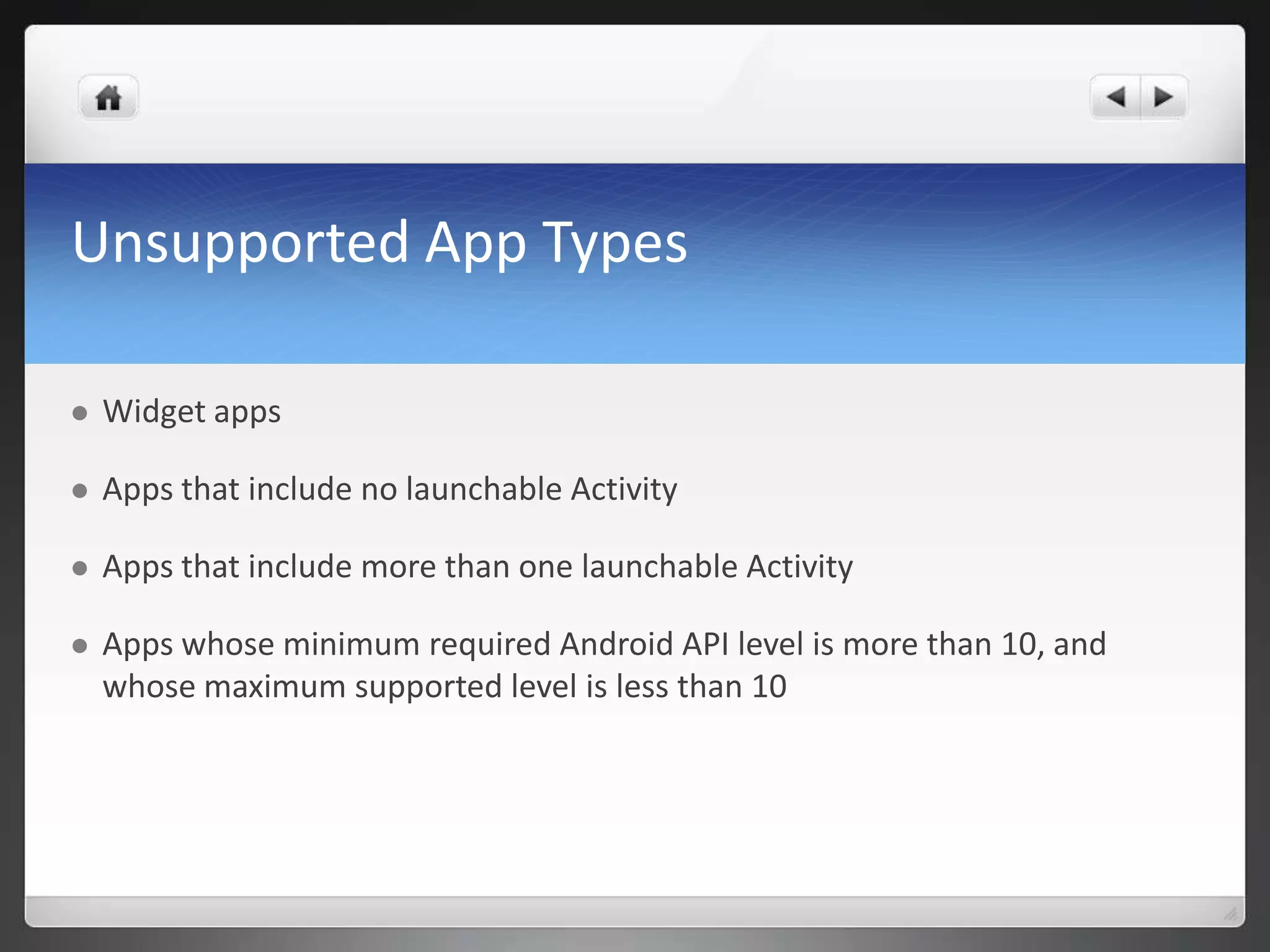 Unsupported App Types

- Widget apps
- Apps that include no launchable Activity
- Apps that include more than one launchable Activity
- Apps whose minimum required Android API level is more than 10, and whose maximum supported level is less than 10